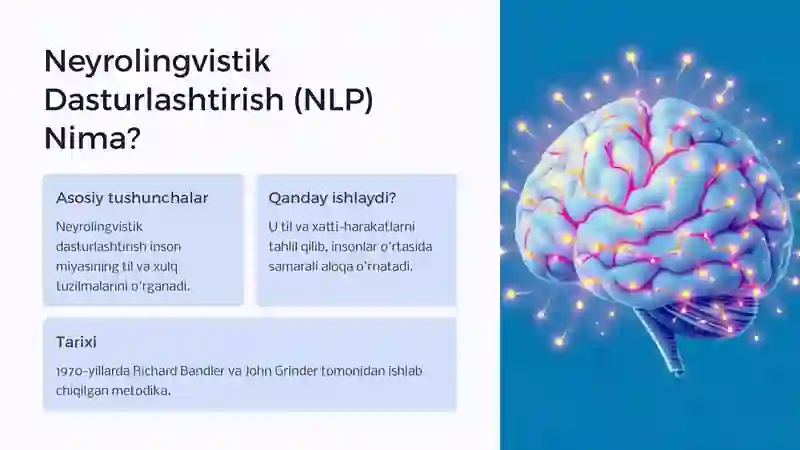 Neyrolingvistik Dasturlashtirish (NLP) Nima?

Asosiy tushunchalar

Neyrolingvistik dasturlashtirish inson miyasining til va xulq tuzilmalarini o'rganadi.

Qanday ishlaydi?

U til va xatti-harakatlarni tahlil qilib, insonlar o'rtasida samarali aloqa o'rnatadi.

Tarixi

1970-yillarda Richard Bandler va John Grinder tomonidan ishlab chiqilgan metodika.